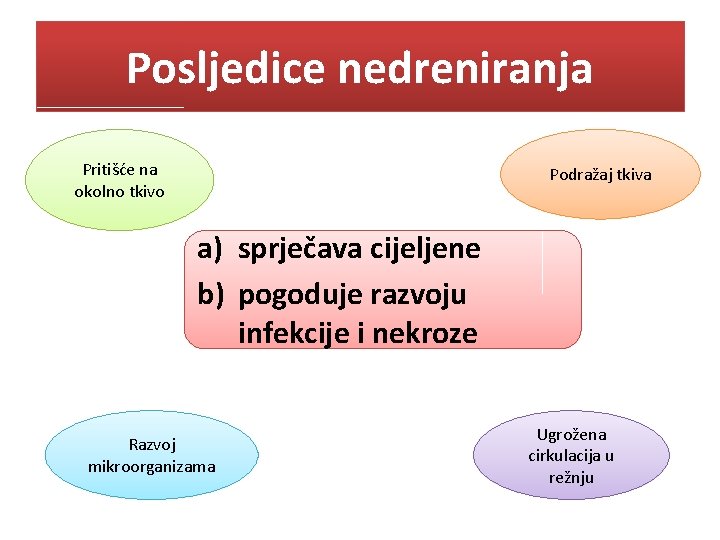 Posljedice nedreniranja

Pritišće na okolno tkivo

Podražaj tkiva

a) sprječava cijeljene
b) pogoduje razvoju infekcije i nekroze

Razvoj mikroorganizama

Ugrožena cirkulacija u režnju